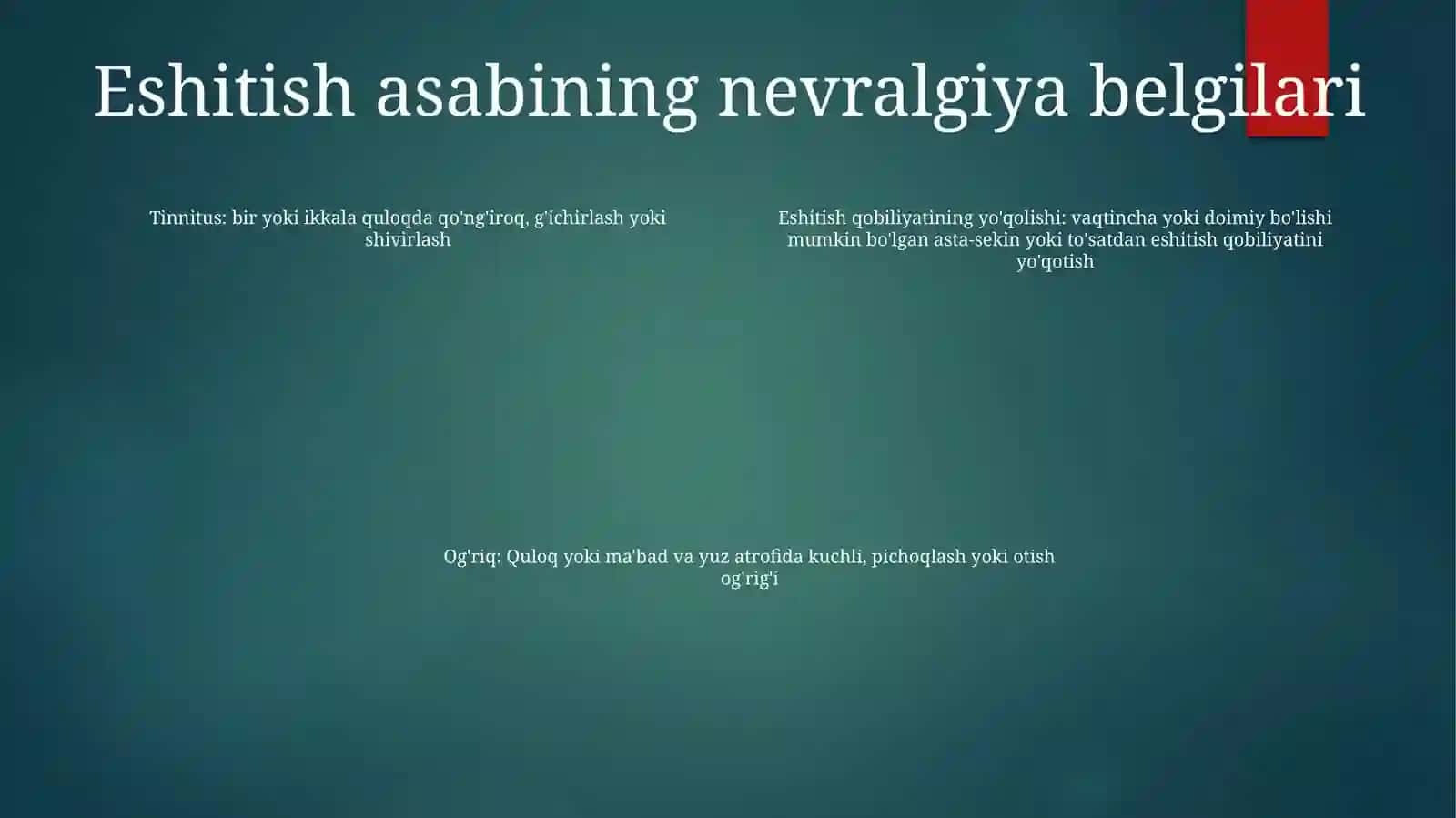 Eshitish asabining nevralgiya belgilari

Tinnitus: bir yoki ikkala quloqda qo'ng'iroq, g'ichirlash yoki shivirlash

Eshitish qobiliyatining yo'qolishi: vaqtincha yoki doimiy bo'lishi mumkin bo'lgan asta-sekin yoki to'satdan eshitish qobiliyatini yo'qotish

Og'riq: Quloq yoki ma'bad va yuz atrofida kuchli, pichoqlash yoki otish og'rig'i